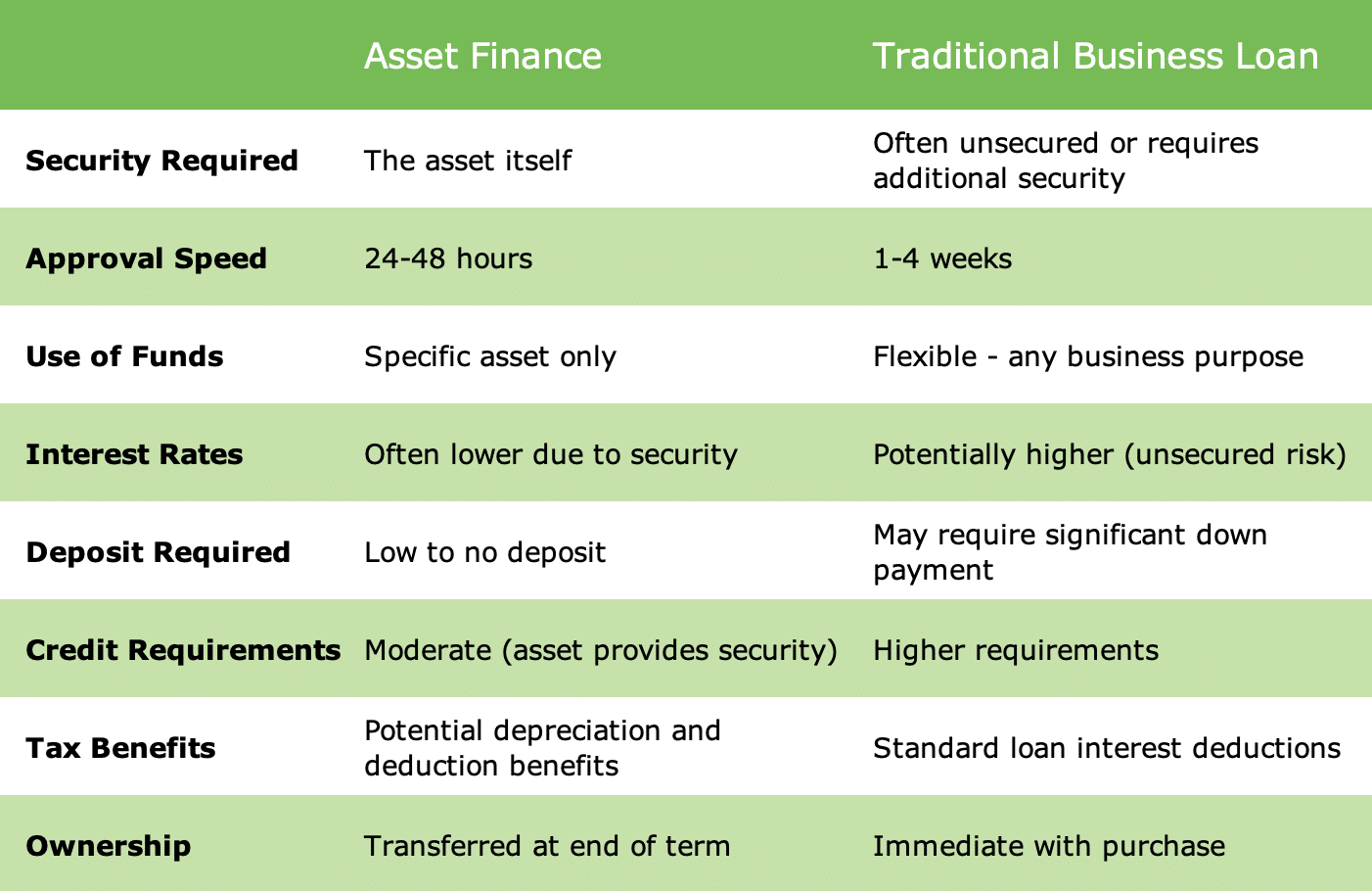 | | Asset Finance | Traditional Business Loan |
|---|---|---|
| **Security Required** | The asset itself | Often unsecured or requires additional security |
| **Approval Speed** | 24-48 hours | 1-4 weeks |
| **Use of Funds** | Specific asset only | Flexible - any business purpose |
| **Interest Rates** | Often lower due to security | Potentially higher (unsecured risk) |
| **Deposit Required** | Low to no deposit | May require significant down payment |
| **Credit Requirements** | Moderate (asset provides security) | Higher requirements |
| **Tax Benefits** | Potential depreciation and deduction benefits | Standard loan interest deductions |
| **Ownership** | Transferred at end of term | Immediate with purchase |